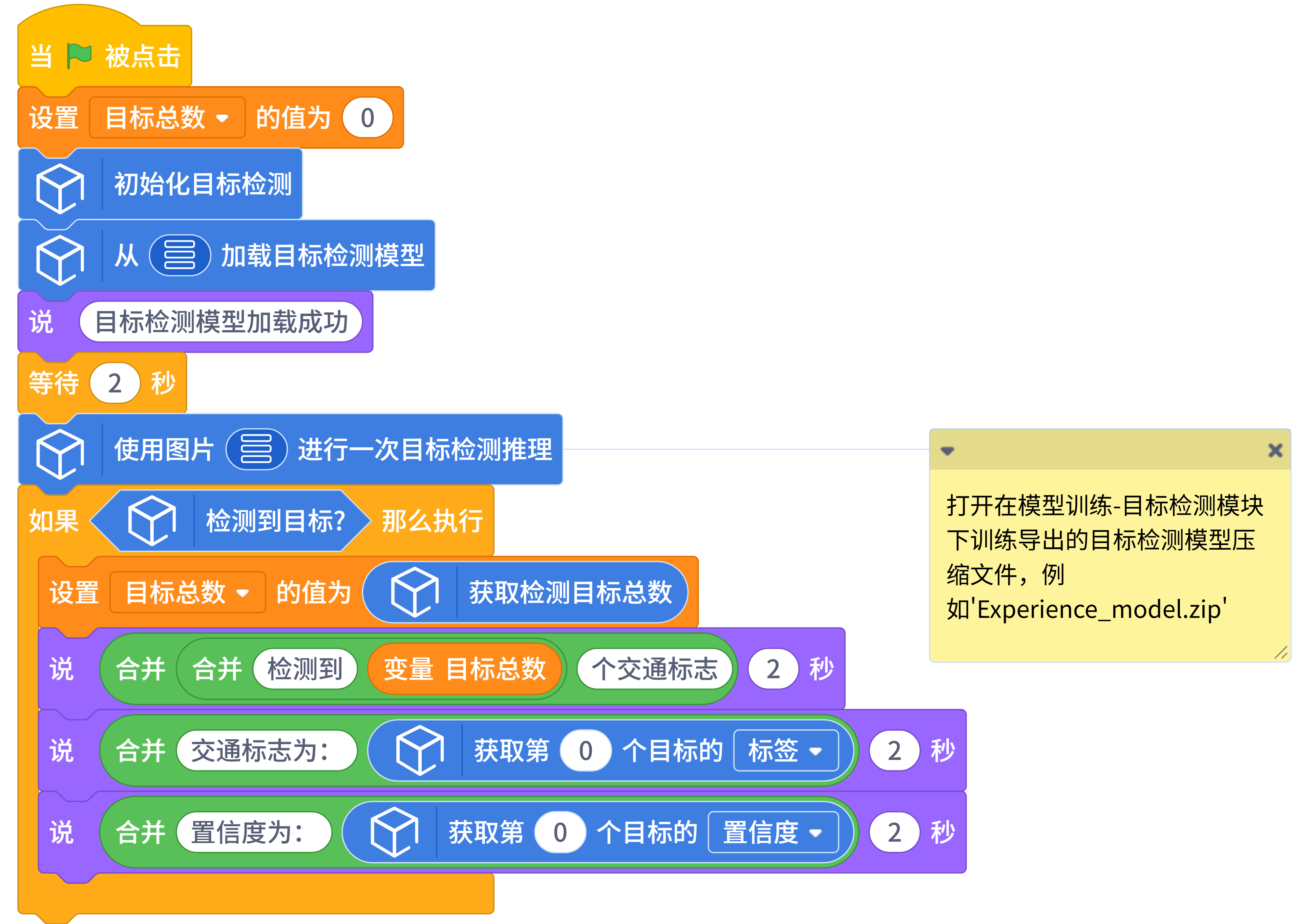 当 被点击
设置 目标总数 的值为 0
初始化目标检测
从 加载目标检测模型
说 目标检测模型加载成功
等待 2 秒
使用图片 进行一次目标检测推理
如果 检测到目标? 那么执行
设置 目标总数 的值为 获取检测目标总数
说 合并 合并 检测到 变量 目标总数 个交通标志 2 秒
说 合并 交通标志为: 获取第 0 个目标的 标签 2 秒
说 合并 置信度为: 获取第 0 个目标的 置信度 2 秒

打开在模型训练-目标检测模块下训练导出的目标检测模型压缩文件，例如'Experience_model.zip'